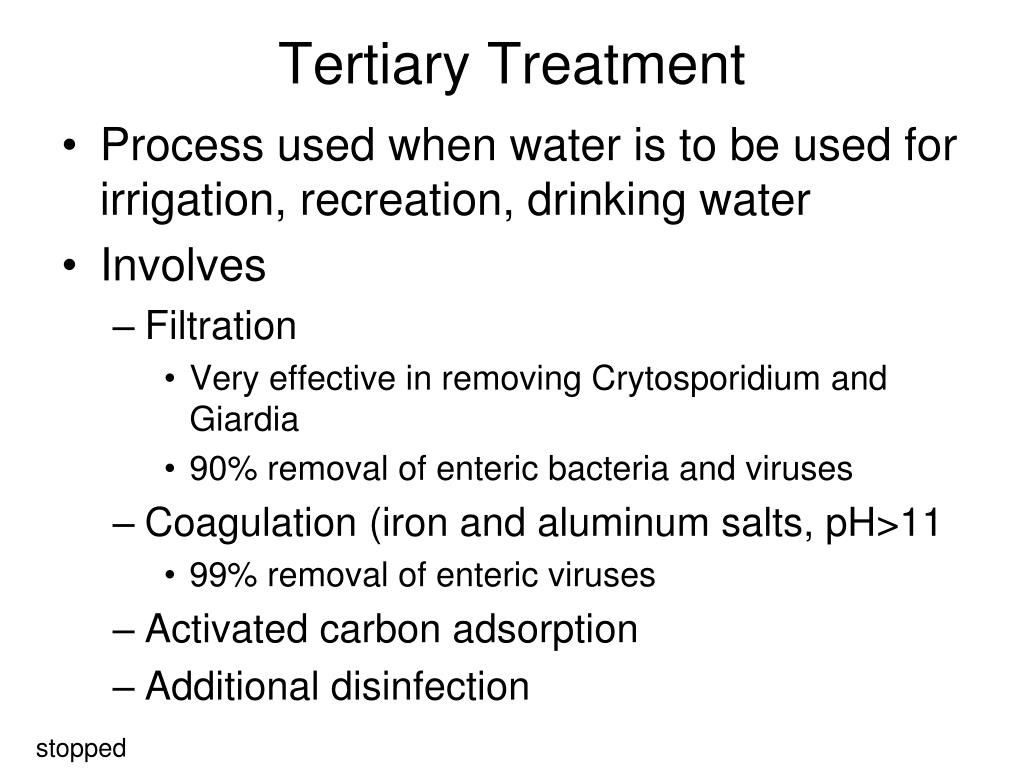 Tertiary Treatment

• Process used when water is to be used for irrigation, recreation, drinking water
• Involves
– Filtration
• Very effective in removing Crytosporidium and Giardia
• 90% removal of enteric bacteria and viruses
– Coagulation (iron and aluminum salts, pH>11
• 99% removal of enteric viruses
– Activated carbon adsorption
– Additional disinfection

stopped